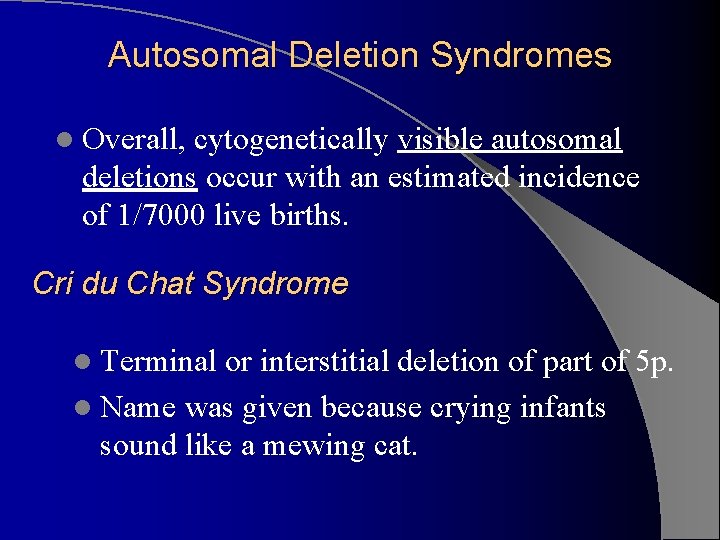 Autosomal Deletion Syndromes

Overall, cytogenetically visible autosomal deletions occur with an estimated incidence of 1/7000 live births.

Cri du Chat Syndrome

Terminal or interstitial deletion of part of 5p.

Name was given because crying infants sound like a mewing cat.